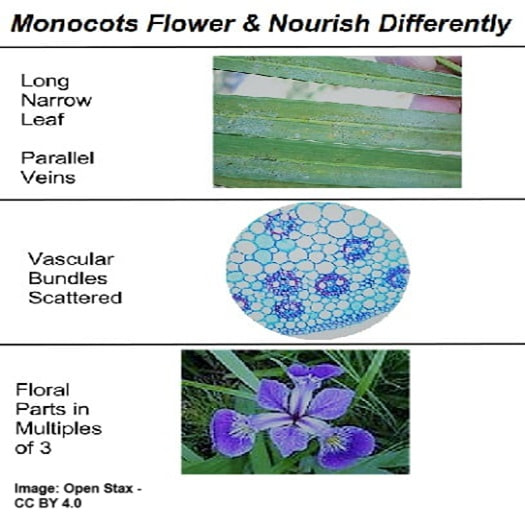 Monocots Flower & Nourish Differently

Long Narrow Leaf

Parallel Veins

Vascular Bundles Scattered

Floral Parts in Multiples of 3

Image: Open Stax - CC BY 4.0